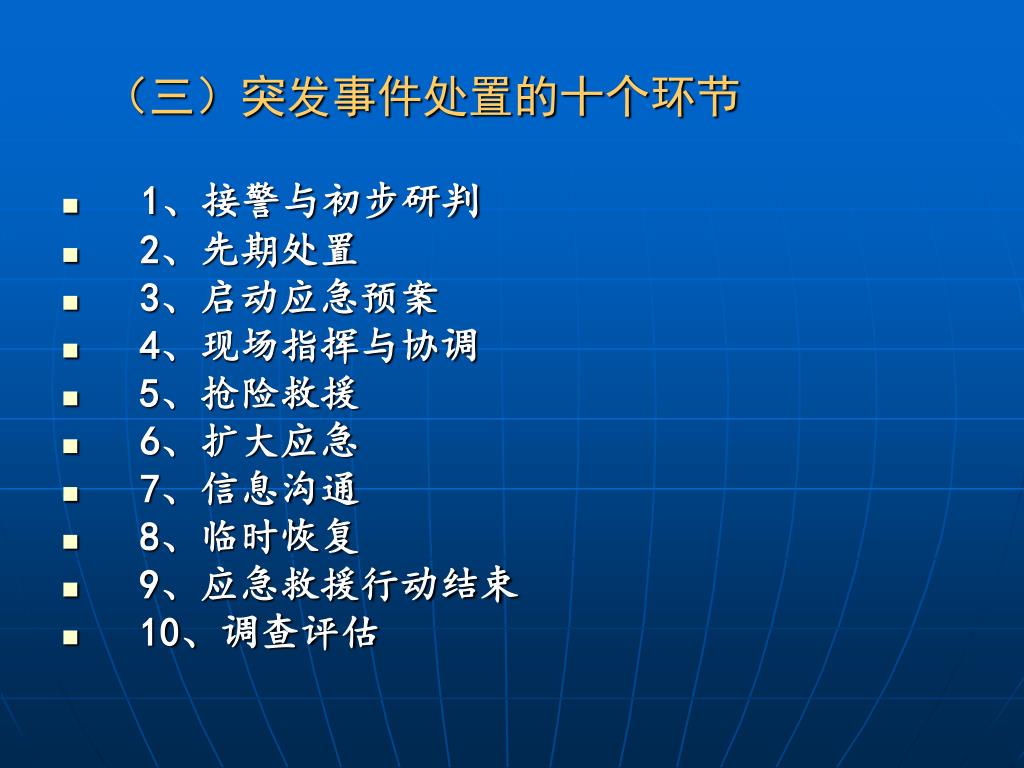 （三）突发事件处置的十个环节

- 1、接警与初步研判
- 2、先期处置
- 3、启动应急预案
- 4、现场指挥与协调
- 5、抢险救援
- 6、扩大应急
- 7、信息沟通
- 8、临时恢复
- 9、应急救援行动结束
- 10、调查评估